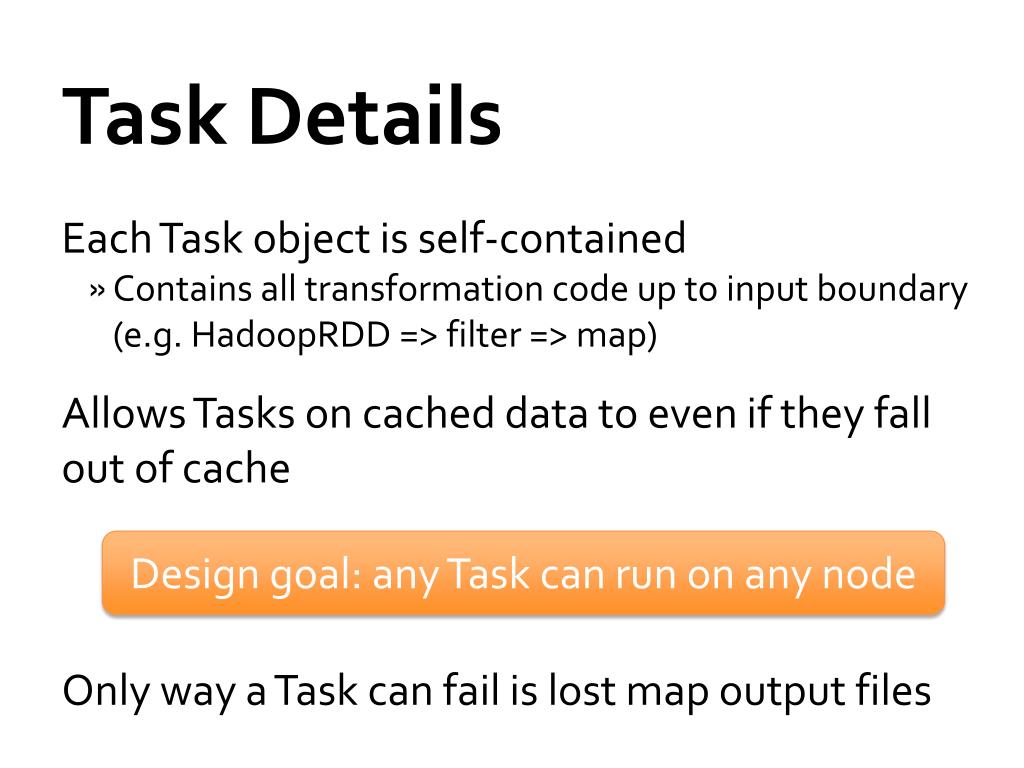 Task Details

Each Task object is self-contained

» Contains all transformation code up to input boundary (e.g. HadoopRDD => filter => map)

Allows Tasks on cached data to even if they fall out of cache

Design goal: any Task can run on any node

Only way a Task can fail is lost map output files